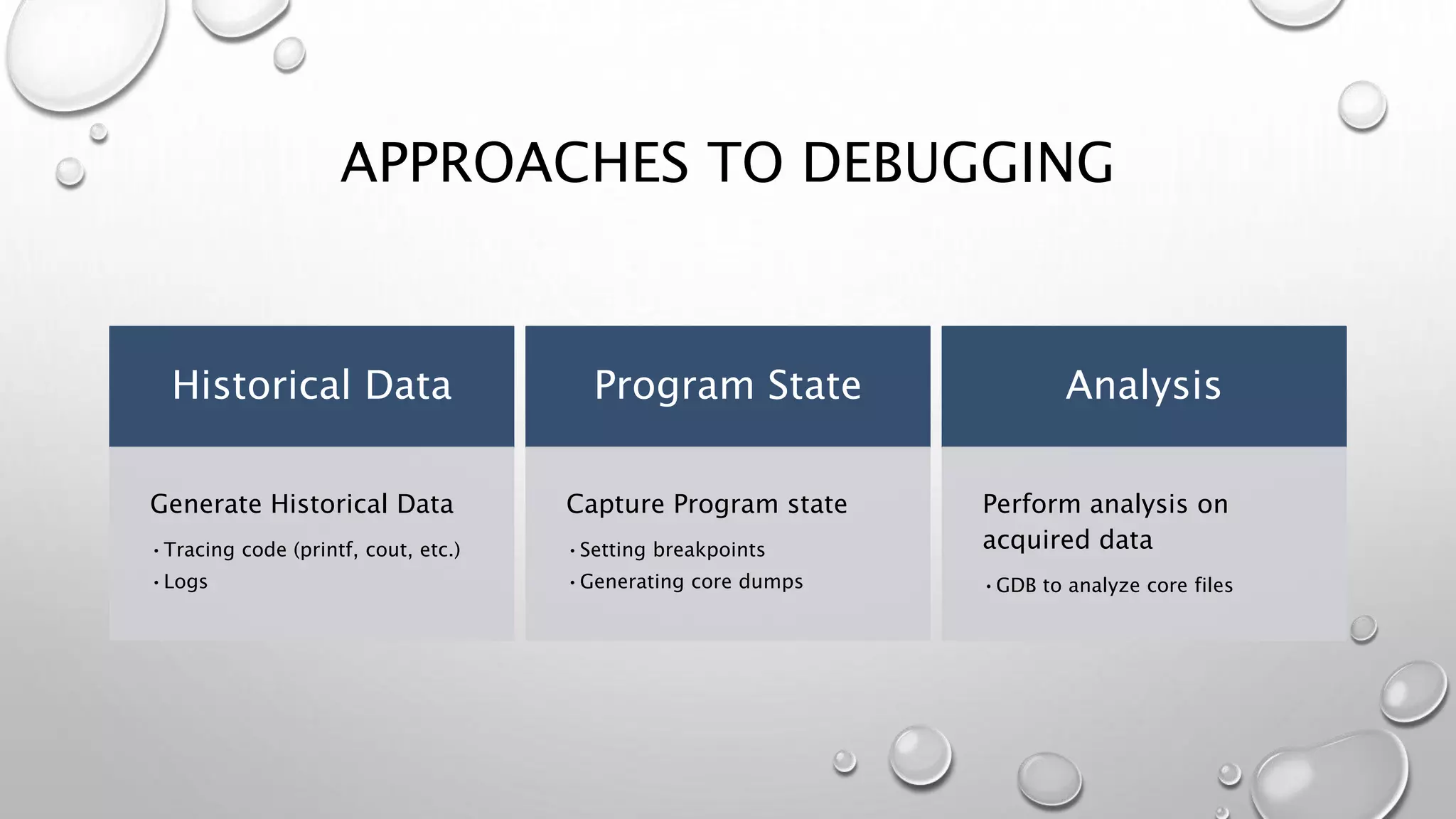 APPROACHES TO DEBUGGING

Historical Data

Generate Historical Data

• Tracing code (printf, cout, etc.)
• Logs

Program State

Capture Program state

• Setting breakpoints
• Generating core dumps

Analysis

Perform analysis on acquired data

• GDB to analyze core files